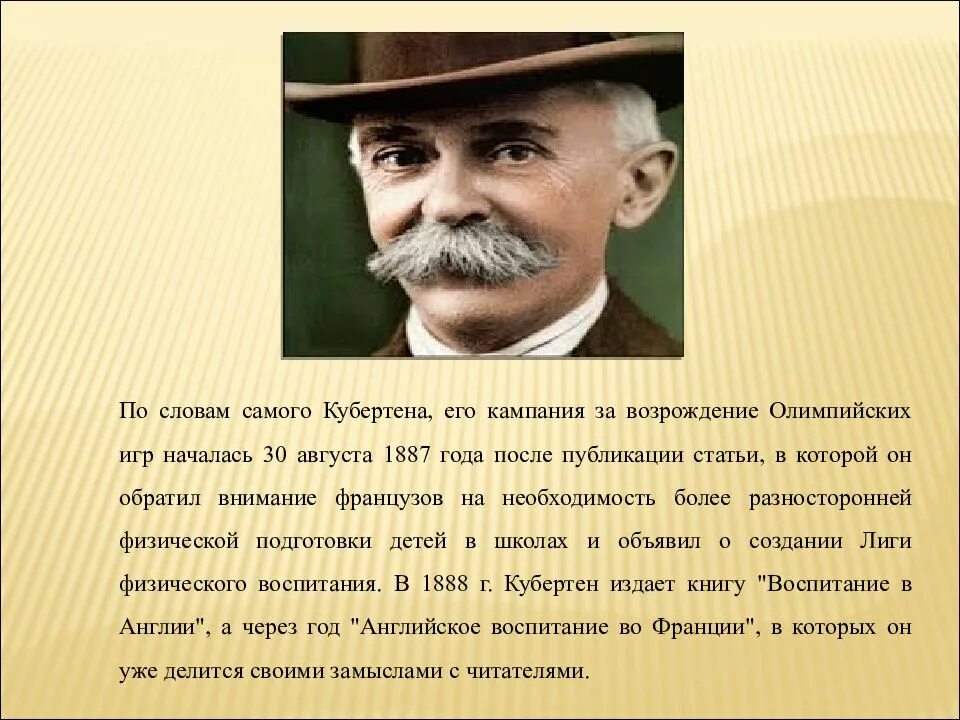 По словам самого Кубертена, его кампания за возрождение Олимпийских игр началась 30 августа 1887 года после публикации статьи, в которой он обратил внимание французов на необходимость более разносторонней физической подготовки детей в школах и объявил о создании Лиги физического воспитания. В 1888 г. Кубертен издает книгу "Воспитание в Англии", а через год "Английское воспитание во Франции", в которых он уже делится своими замыслами с читателями.